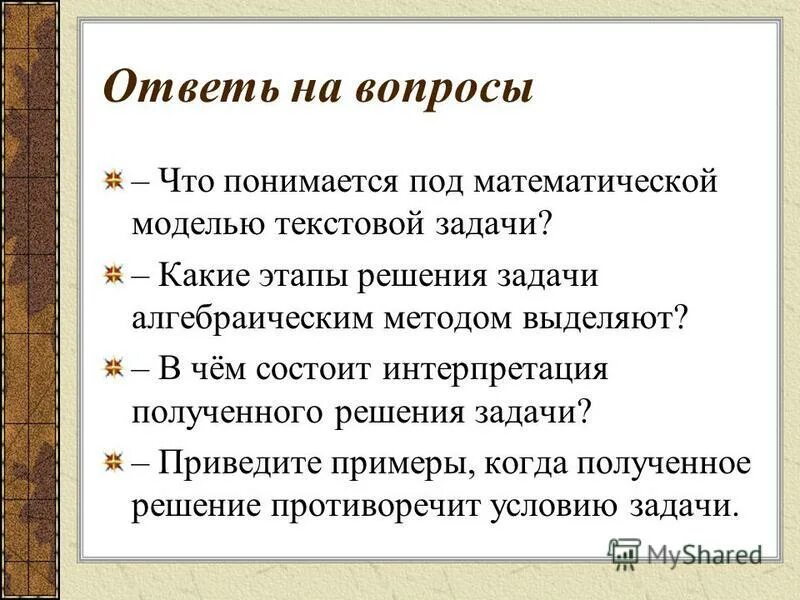 Ответь на вопросы

– Что понимается под математической моделью текстовой задачи?

– Какие этапы решения задачи алгебраическим методом выделяют?

– В чём состоит интерпретация полученного решения задачи?

– Приведите примеры, когда полученное решение противоречит условию задачи.

MyShared